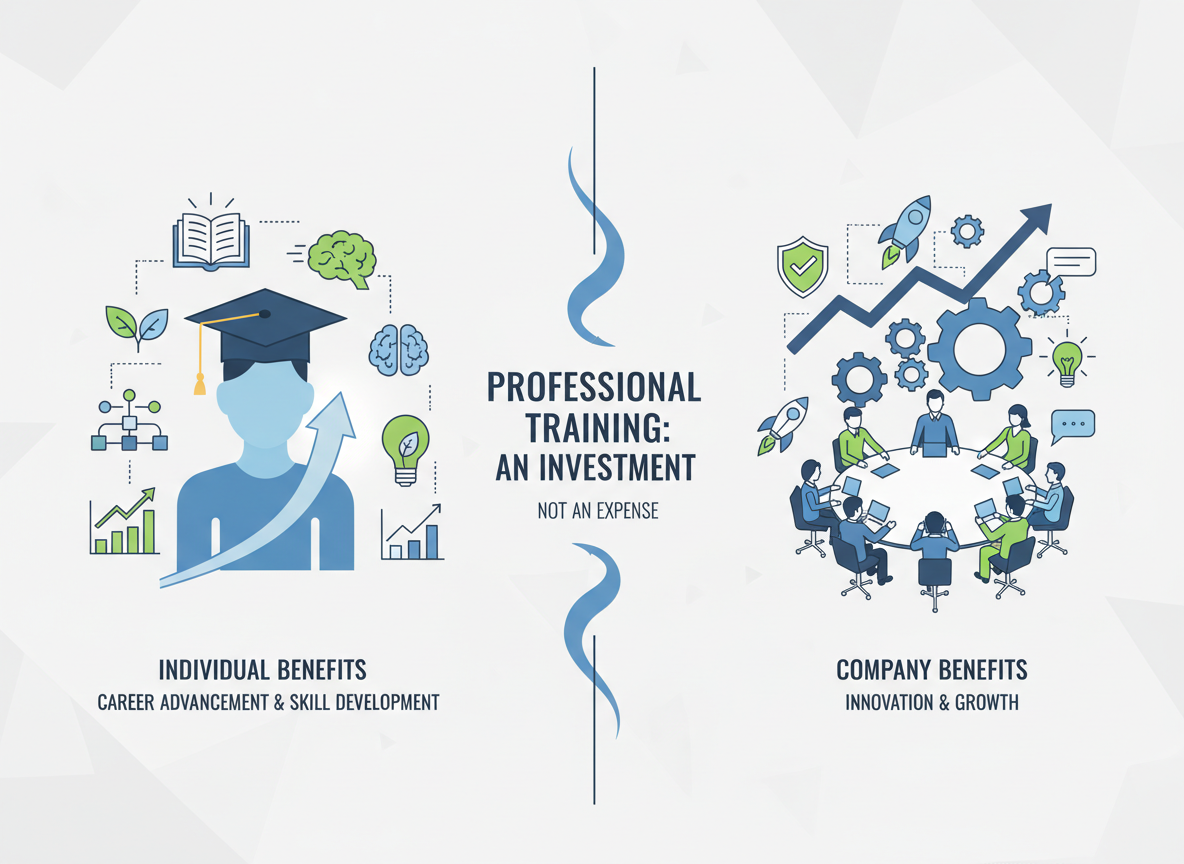 PROFESSIONAL TRAINING: AN INVESTMENT

NOT AN EXPENSE

INDIVIDUAL BENEFITS

CAREER ADVANCEMENT & SKILL DEVELOPMENT

COMPANY BENEFITS

INNOVATION & GROWTH